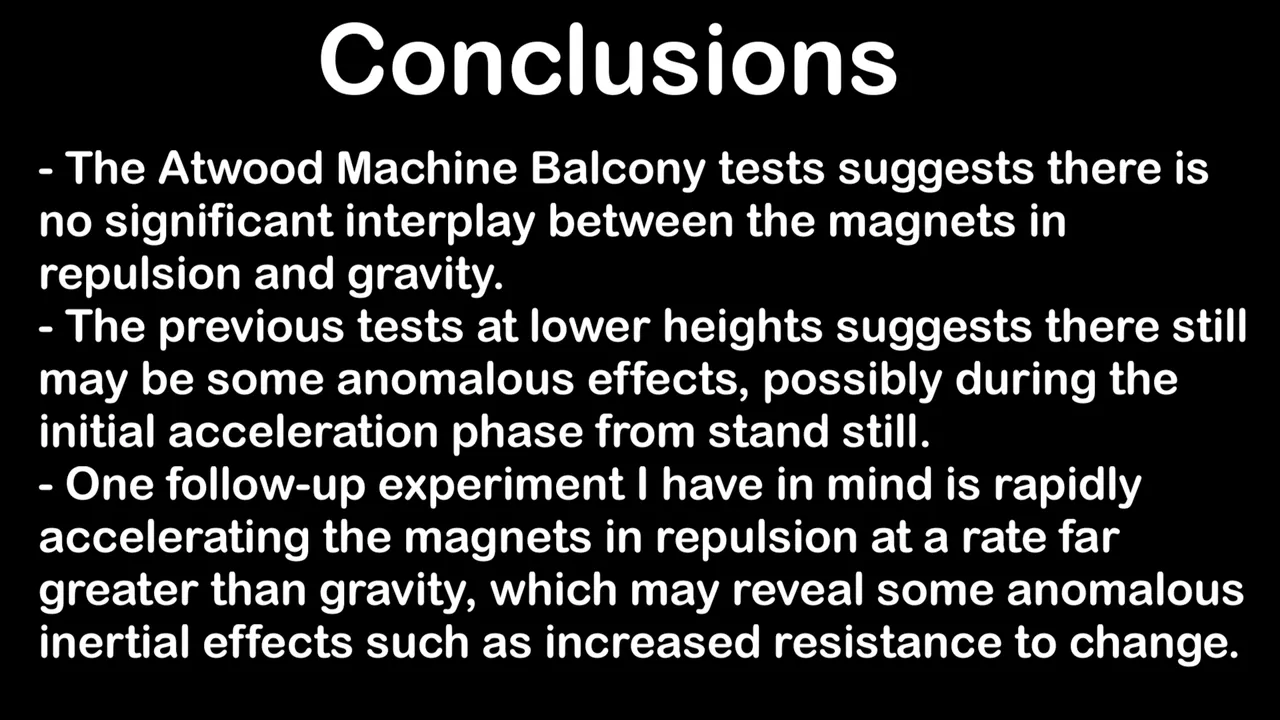 Conclusions

- The Atwood Machine Balcony tests suggests there is no significant interplay between the magnets in repulsion and gravity.
- The previous tests at lower heights suggests there still may be some anomalous effects, possibly during the initial acceleration phase from stand still.
- One follow-up experiment I have in mind is rapidly accelerating the magnets in repulsion at a rate far greater than gravity, which may reveal some anomalous inertial effects such as increased resistance to change.